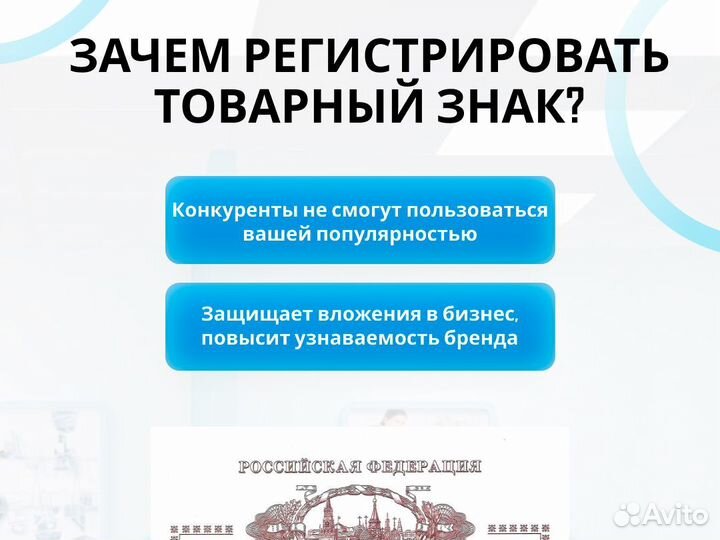 ЗАЧЕМ РЕГИСТРИРОВАТЬ ТОВАРНЫЙ ЗНАК?

Конкуренты не смогут пользоваться вашей популярностью

Защищает вложения в бизнес, повысит узнаваемость бренда

РОССИЙСКАЯ ФЕДЕРАЦИЯ

Avito